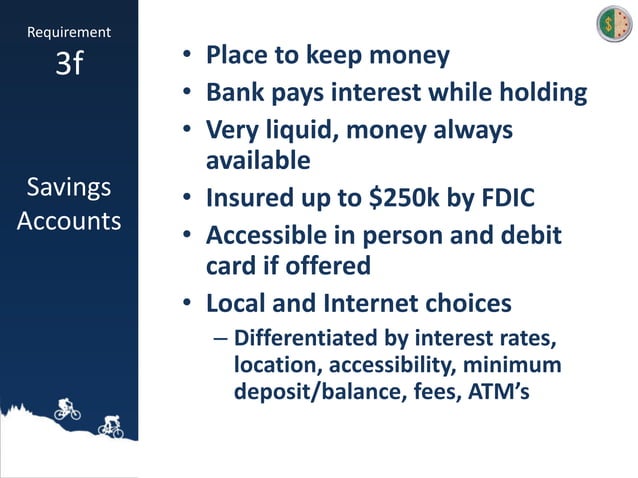 Requirement
3f

Savings Accounts

• Place to keep money
• Bank pays interest while holding
• Very liquid, money always available
• Insured up to \$250k by FDIC
• Accessible in person and debit card if offered
• Local and Internet choices
– Differentiated by interest rates, location, accessibility, minimum deposit/balance, fees, ATM's